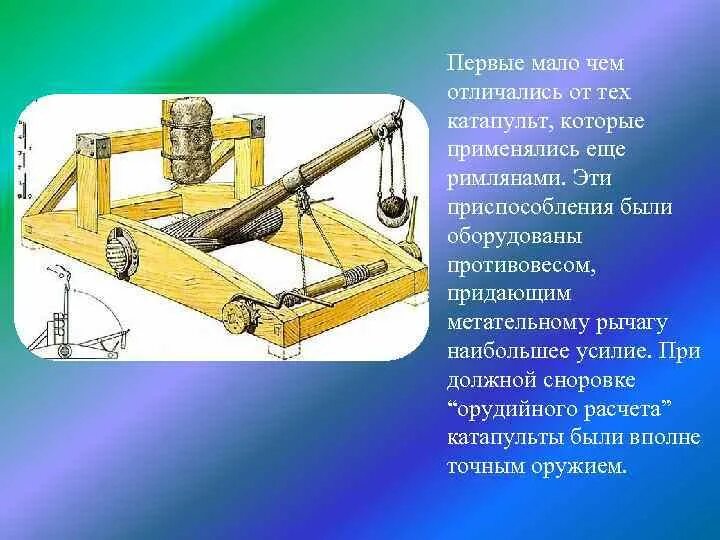 Первые мало чем отличались от тех катапульт, которые применялись еще римлянами. Эти приспособления были оборудованы противовесом, придающим метательному рычагу наибольшее усилие. При должной сноровке “орудийного расчета” катапульты были вполне точным оружием.